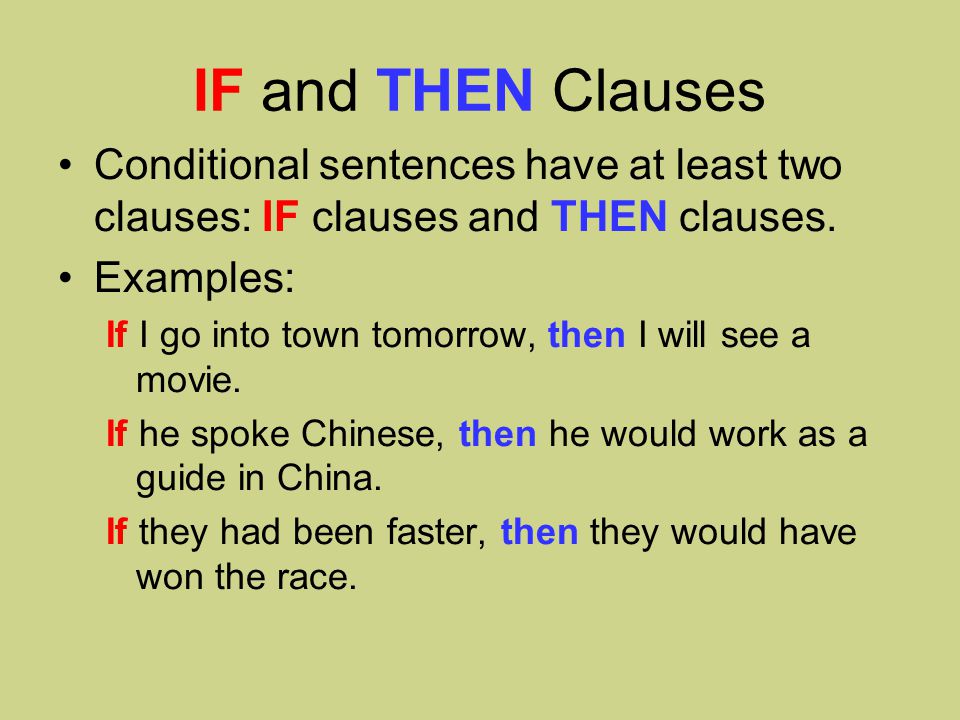 IF and THEN Clauses

• Conditional sentences have at least two clauses: IF clauses and THEN clauses.

• Examples:

If I go into town tomorrow, then I will see a movie.

If he spoke Chinese, then he would work as a guide in China.

If they had been faster, then they would have won the race.